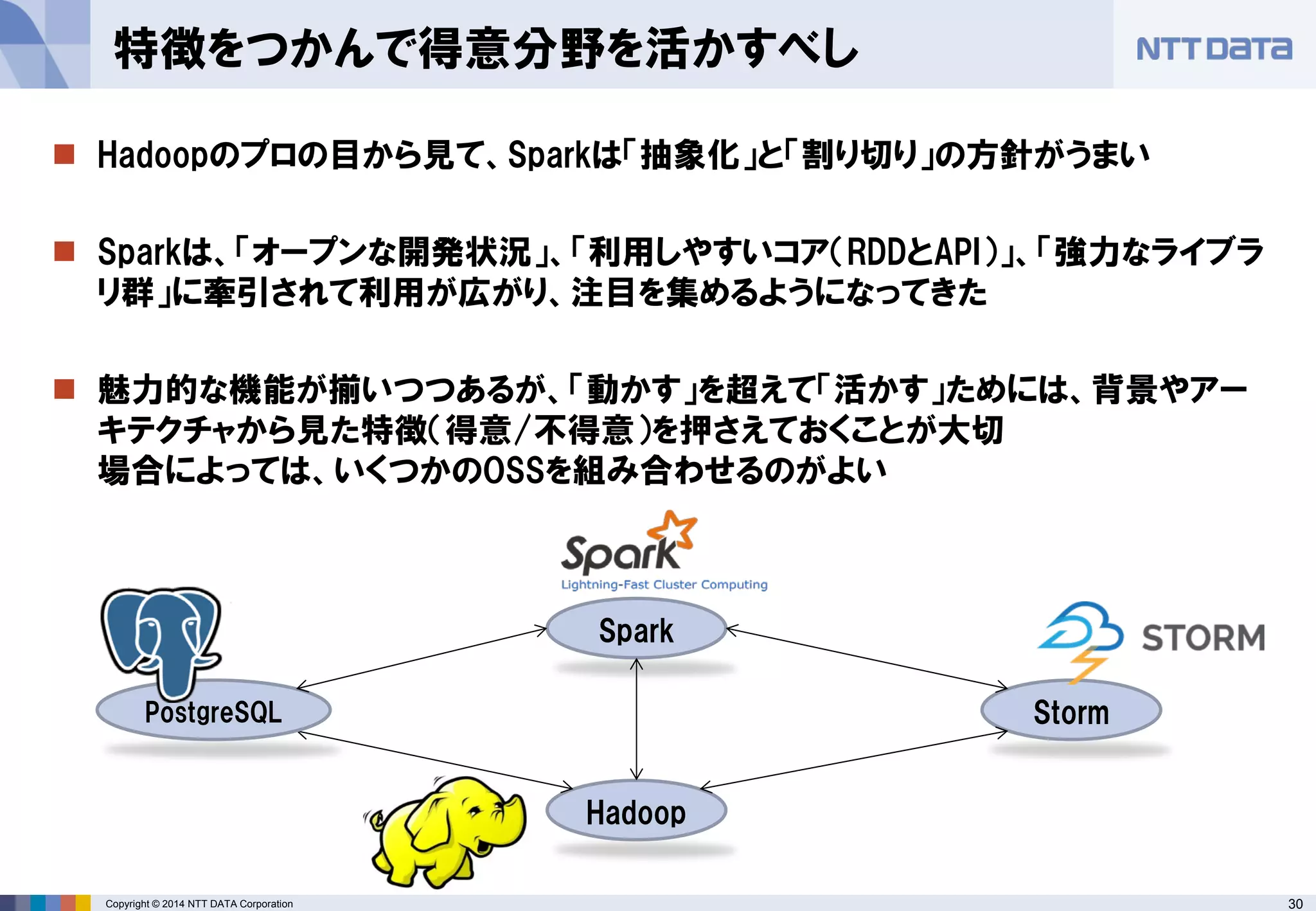 特徴をつかんで得意分野を活かすべし

NTT DaTa

■ Hadoopのプロの目から見て、Sparkは「抽象化」と「割り切り」の方針がうまい

■ Sparkは、「オープンな開発状況」、「利用しやすいコア(RDDとAPI)」、「強力なライブラリ群」に牽引されて利用が広がり、注目を集めるようになってきた

■ 魅力的な機能が揃いつつあるが、「動かす」を超えて「活かす」ためには、背景やアーキテクチャから見た特徴(得意/不得意)を押さえておくことが大切
場合によっては、いくつかのOSSを組み合わせるのがよい

Spark
Lightning-Fast Cluster Computing

Spark

STORM

PostgreSQL

Storm

Hadoop

Copyright © 2014 NTT DATA Corporation

30